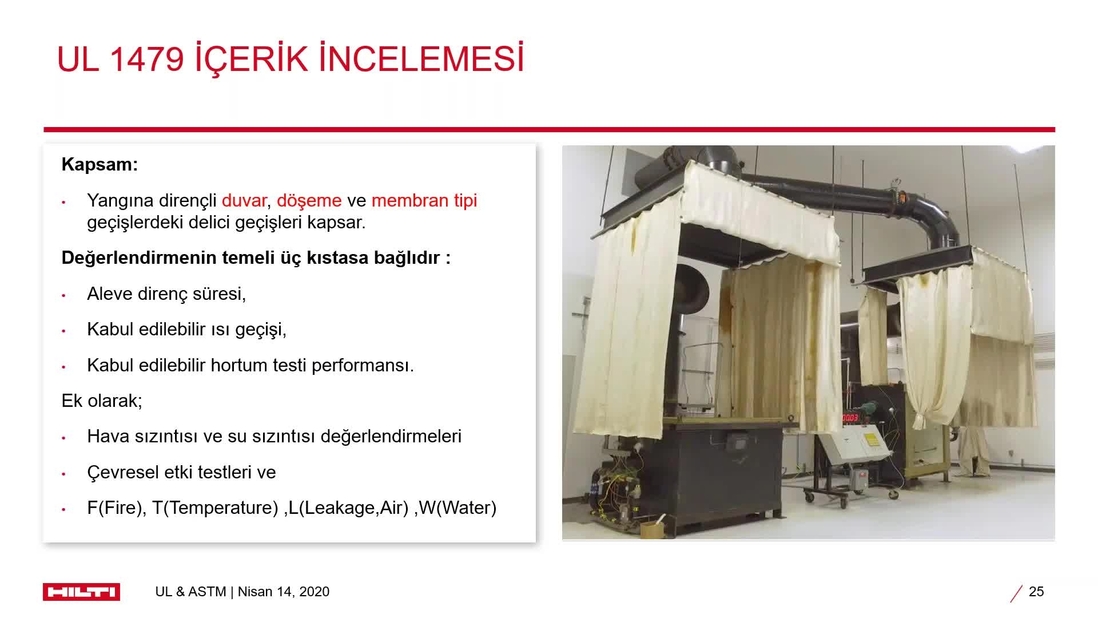 UL 1479 İÇERİK İNCELEMESİ

Kapsam:

• Yangına dirençli duvar, döşeme ve membran tipi geçişlerdeki delici geçişleri kapsar.

Değerlendirmenin temeli üç kıstasa bağlıdır :

• Aleve direnç süresi,

• Kabul edilebilir ısı geçişi,

• Kabul edilebilir hortum testi performansı.

Ek olarak;

• Hava sızıntısı ve su sızıntısı değerlendirmeleri

• Çevresel etki testleri ve

• F(Fire), T(Temperature) ,L(Leakage,Air) ,W(Water)

HILTI

UL & ASTM | Nisan 14, 2020

25